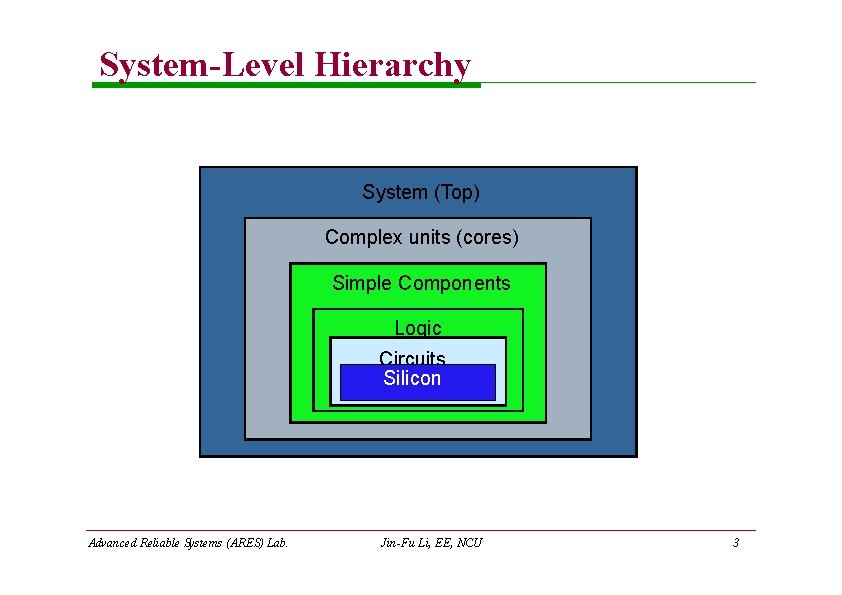 System-Level Hierarchy

System (Top)

Complex units (cores)

Simple Components

Logic

Circuits

Silicon

Advanced Reliable Systems (ARES) Lab.

Jin-Fu Li, EE, NCU

3